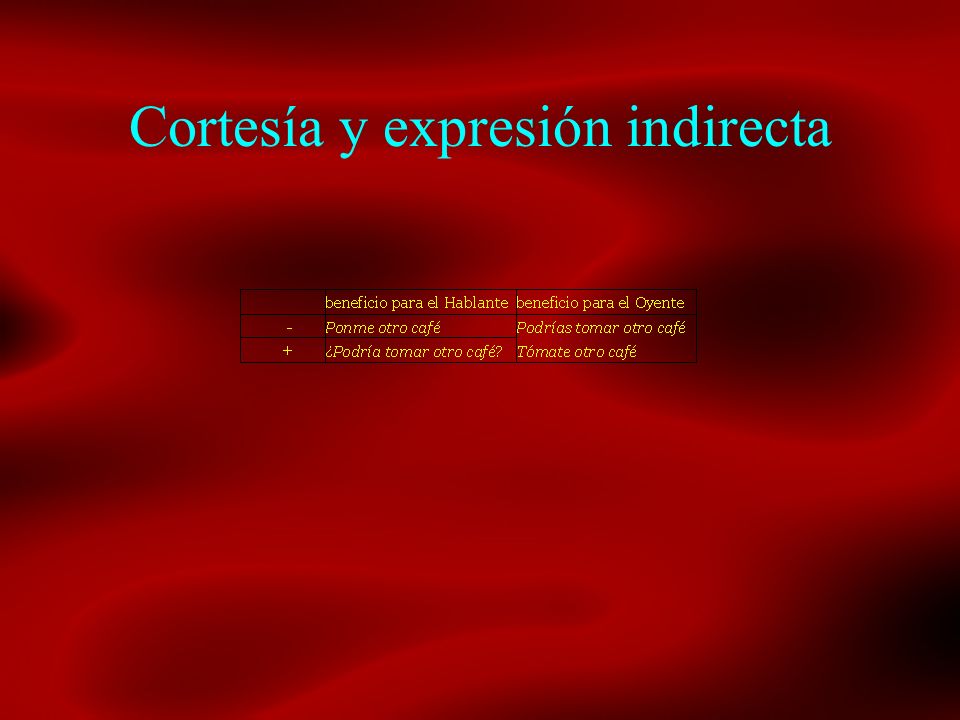 Cortesía y expresión indirecta

| | beneficio para el Hablante | beneficio para el Oyente |
|---|---|---|
| - | Ponme otro café | Podrías tomar otro café |
| + | ¿Podría tomar otro café? | Tómate otro café |